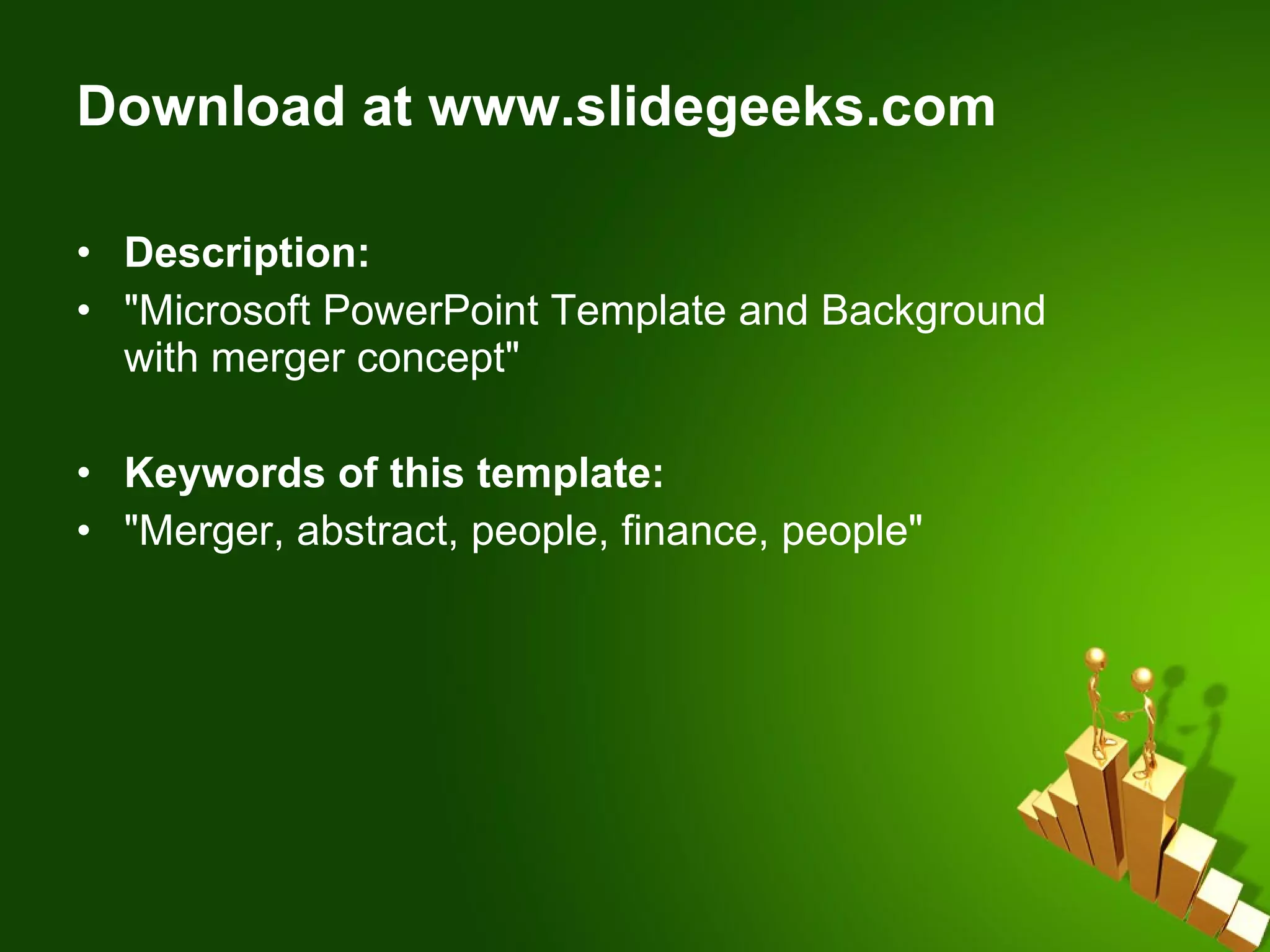 Download at www.slidegeeks.com

• Description:
• "Microsoft PowerPoint Template and Background with merger concept"

• Keywords of this template:
• "Merger, abstract, people, finance, people"